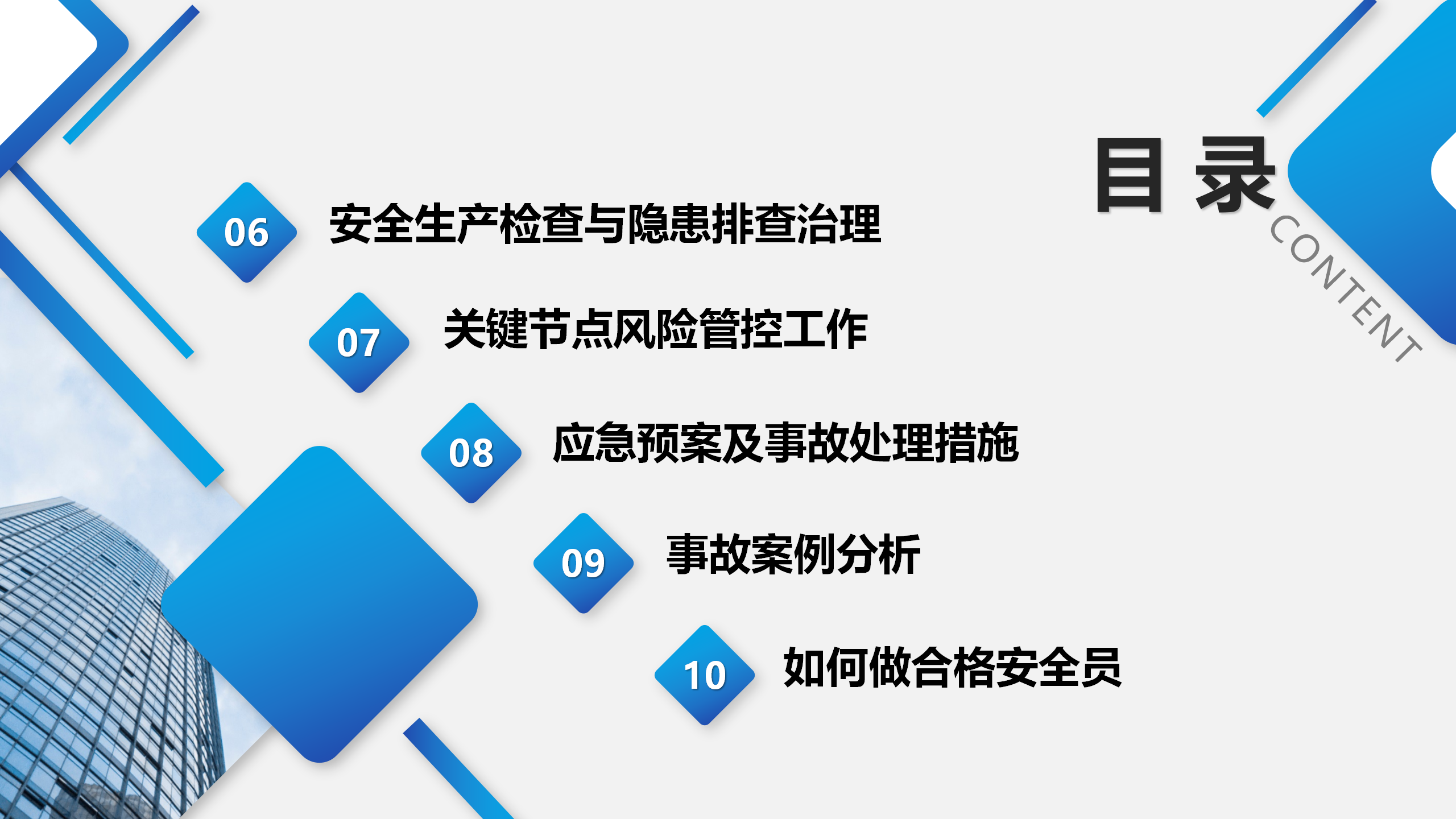 目 录

CONTENT

06 安全生产检查与隐患排查治理

07 关键节点风险管控工作

08 应急预案及事故处理措施

09 事故案例分析

10 如何做合格安全员